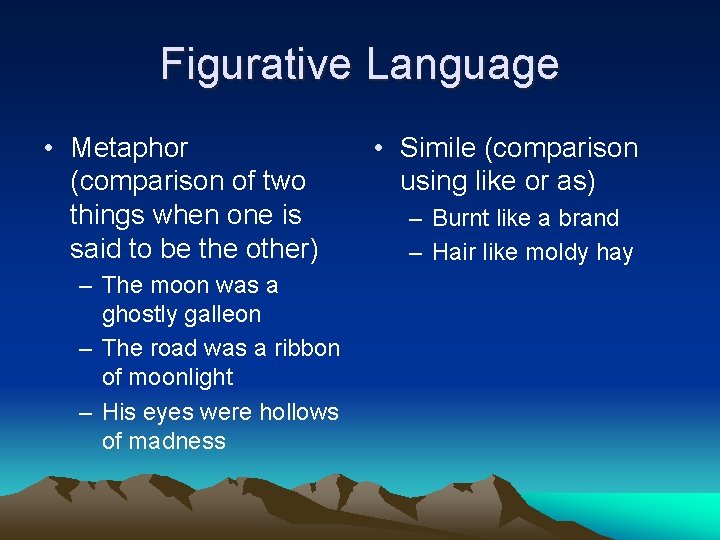 Figurative Language

• Metaphor (comparison of two things when one is said to be the other)
– The moon was a ghostly galleon
– The road was a ribbon of moonlight
– His eyes were hollows of madness

• Simile (comparison using like or as)
– Burnt like a brand
– Hair like moldy hay